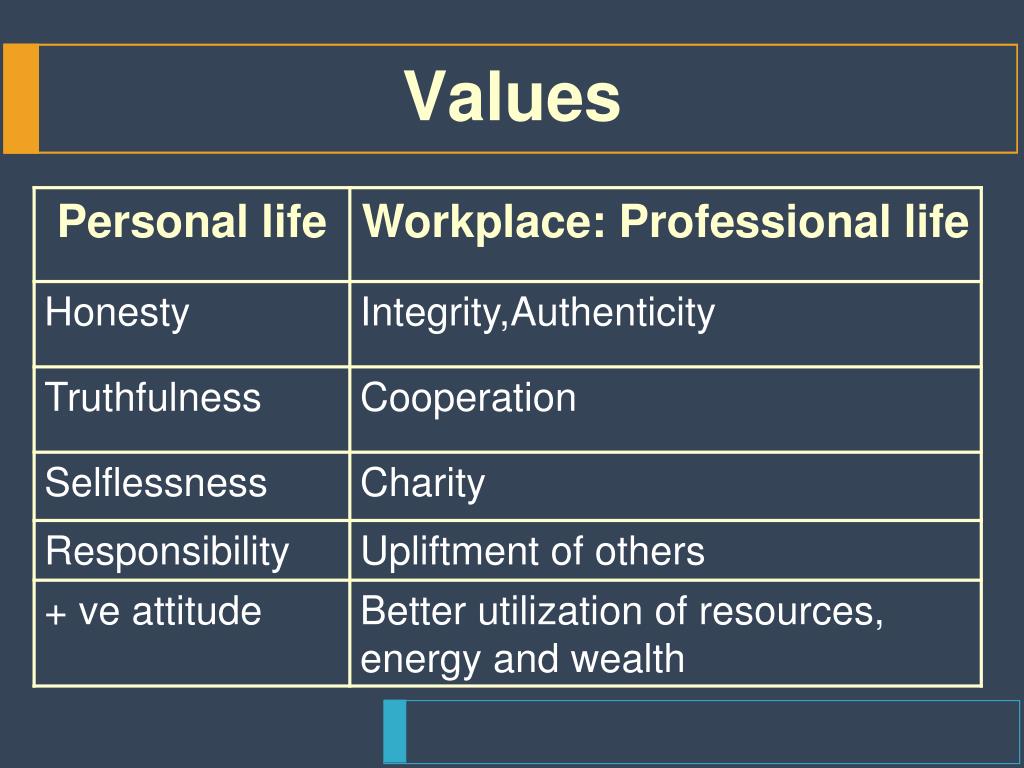 Values

| Personal life | Workplace: Professional life |
|---|---|
| Honesty | Integrity,Authenticity |
| Truthfulness | Cooperation |
| Selflessness | Charity |
| Responsibility | Upliftment of others |
| + ve attitude | Better utilization of resources, energy and wealth |